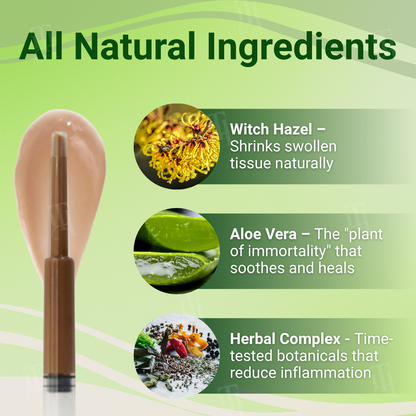 All Natural Ingredients

Witch Hazel – Shrinks swollen tissue naturally

Aloe Vera – The "plant of immortality" that soothes and heals

Herbal Complex - Time-tested botanicals that reduce inflammation